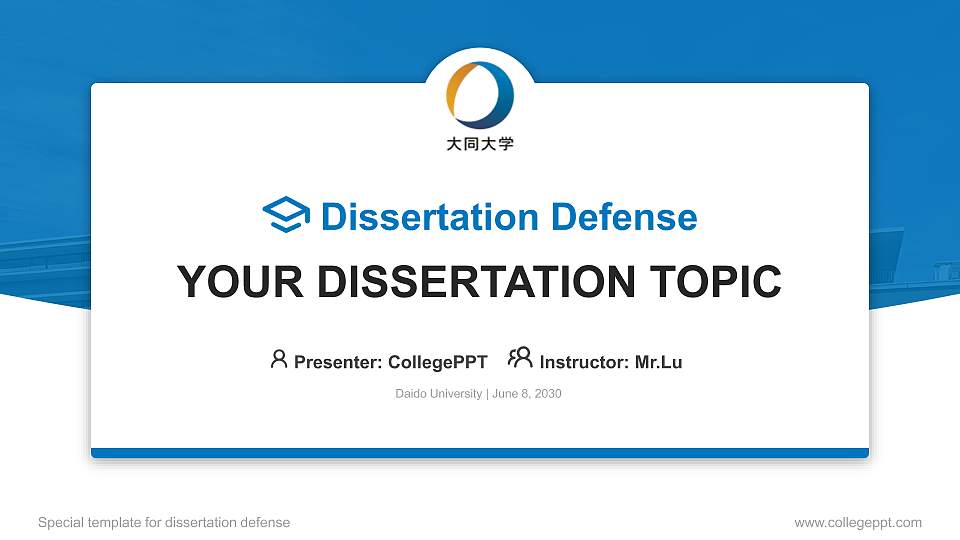 大同大学

Dissertation Defense

YOUR DISSERTATION TOPIC

Presenter: CollegePPT Instructor: Mr.Lu

Daido University | June 8, 2030

Special template for dissertation defense

www.collegeppt.com